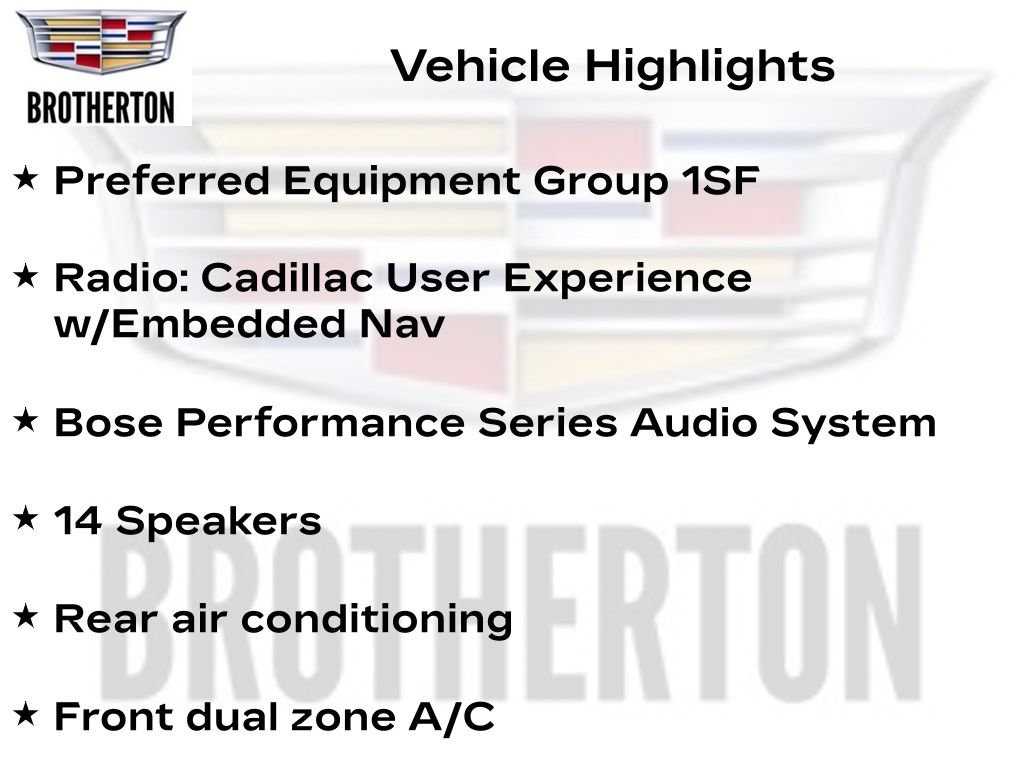 BROTHERTON

Vehicle Highlights

★ Preferred Equipment Group 1SF

★ Radio: Cadillac User Experience w/Embedded Nav

★ Bose Performance Series Audio System

★ 14 Speakers

★ Rear air conditioning

★ Front dual zone A/C

BROTHERTON